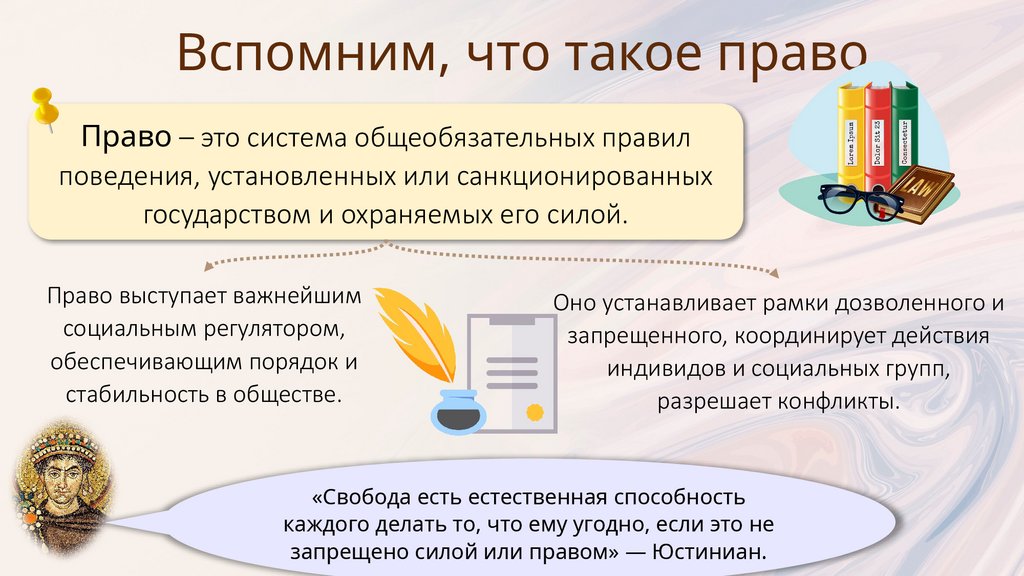 Вспомним, что такое право

Право – это система общеобязательных правил поведения, установленных или санкционированных государством и охраняемых его силой.

Lorem Ipsum

Dolor Sit 23

Consectetur

LAW

Право выступает важнейшим социальным регулятором, обеспечивающим порядок и стабильность в обществе.

Оно устанавливает рамки дозволенного и запрещенного, координирует действия индивидов и социальных групп, разрешает конфликты.

«Свобода есть естественная способность каждого делать то, что ему угодно, если это не запрещено силой или правом» — Юстиниан.